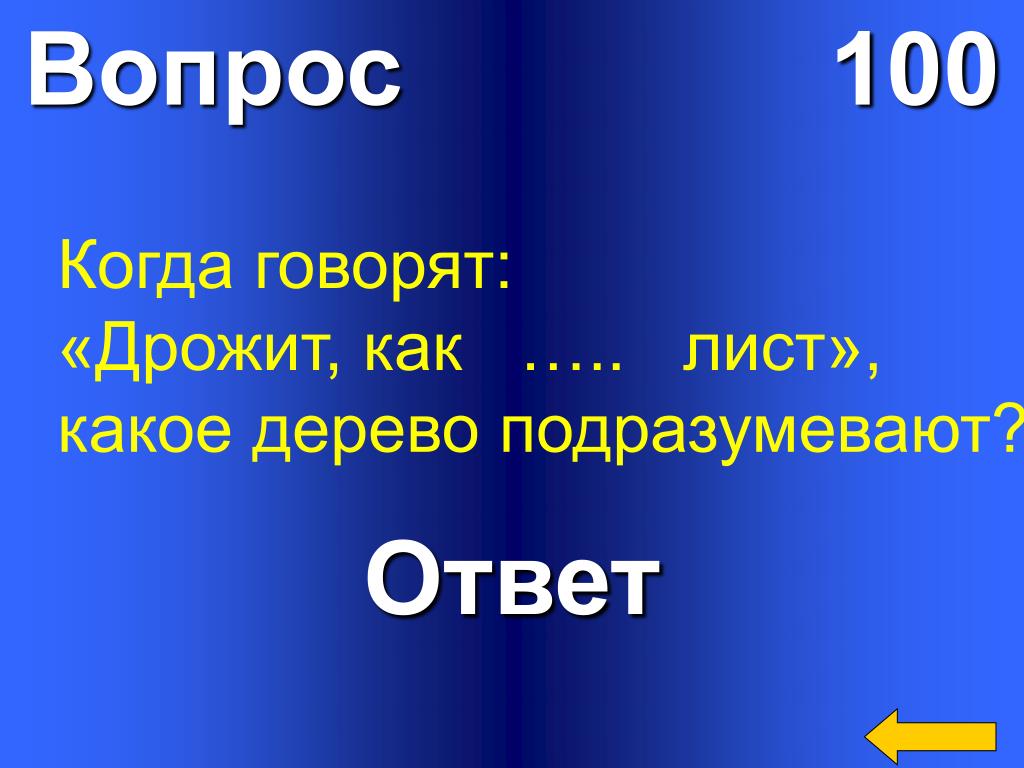 Вопрос 100

Когда говорят: «Дрожит, как ….. лист», какое дерево подразумевают?

Ответ